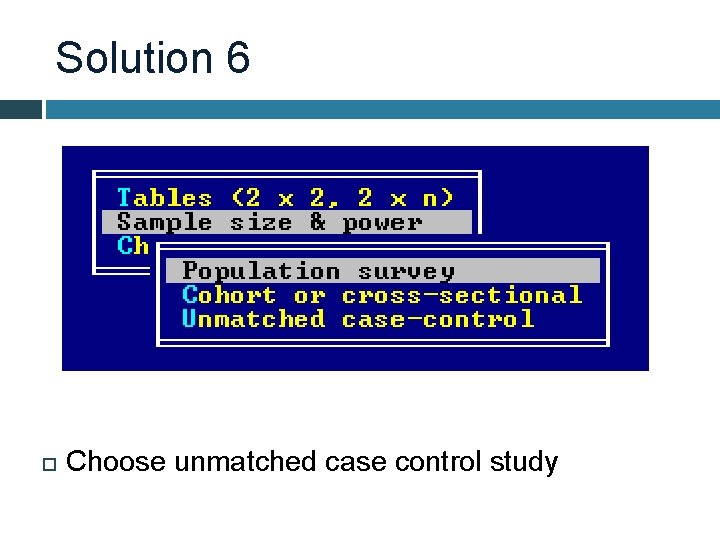 Solution 6

Tables (2 x 2, 2 x n)
Sample size & power
Ch

Population survey
Cohort or cross-sectional
Unmatched case-control

Choose unmatched case control study